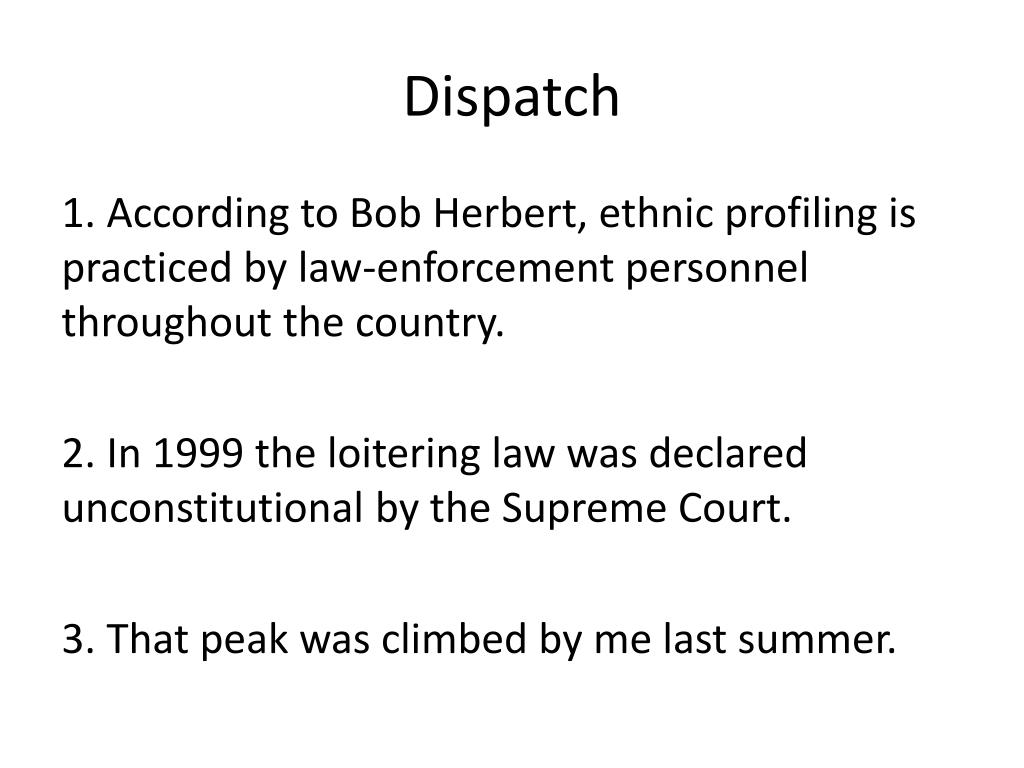 Dispatch

1. According to Bob Herbert, ethnic profiling is practiced by law-enforcement personnel throughout the country.

2. In 1999 the loitering law was declared unconstitutional by the Supreme Court.

3. That peak was climbed by me last summer.